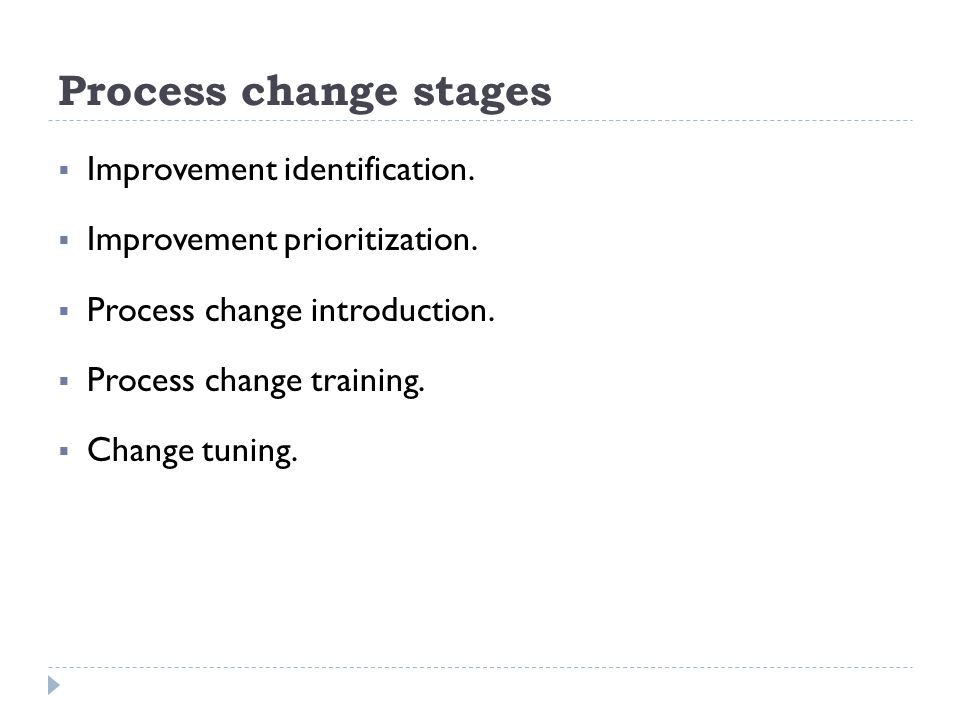 Process change stages

- Improvement identification.
- Improvement prioritization.
- Process change introduction.
- Process change training.
- Change tuning.